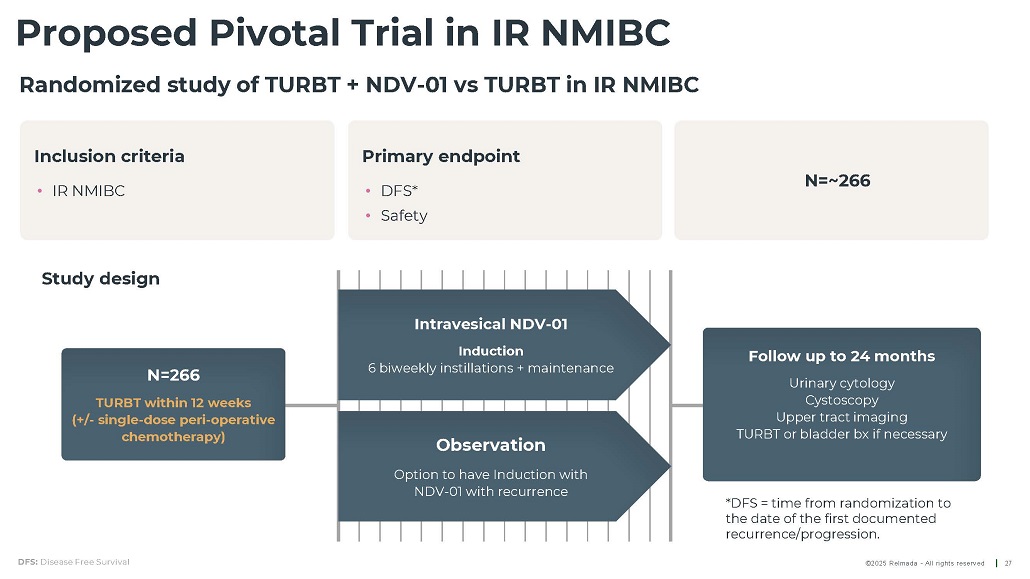 Proposed Pivotal Trial in IR NMIBC

Randomized study of TURBT + NDV-01 vs TURBT in IR NMIBC

Inclusion criteria

• IR NMIBC

Primary endpoint

• DFS*
• Safety

N=~266

Study design

N=266

TURBT within 12 weeks (+/- single-dose peri-operative chemotherapy)

Intravesical NDV-01

Induction
6 biweekly instillations + maintenance

Observation

Option to have Induction with NDV-01 with recurrence

Follow up to 24 months

Urinary cytology
Cystoscopy
Upper tract imaging
TURBT or bladder bx if necessary

*DFS = time from randomization to the date of the first documented recurrence/progression.

DFS: Disease Free Survival

©2025 Relmada - All rights reserved | 27